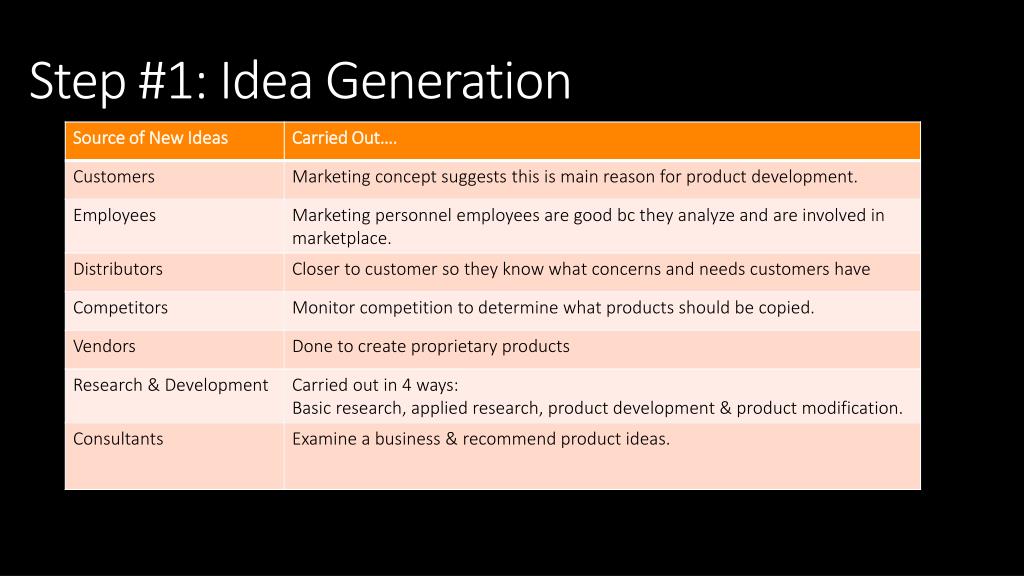 Step #1: Idea Generation

| Source of New Ideas | Carried Out…. |
|---|---|
| Customers | Marketing concept suggests this is main reason for product development. |
| Employees | Marketing personnel employees are good bc they analyze and are involved in marketplace. |
| Distributors | Closer to customer so they know what concerns and needs customers have |
| Competitors | Monitor competition to determine what products should be copied. |
| Vendors | Done to create proprietary products |
| Research & Development | Carried out in 4 ways: Basic research, applied research, product development & product modification. |
| Consultants | Examine a business & recommend product ideas. |